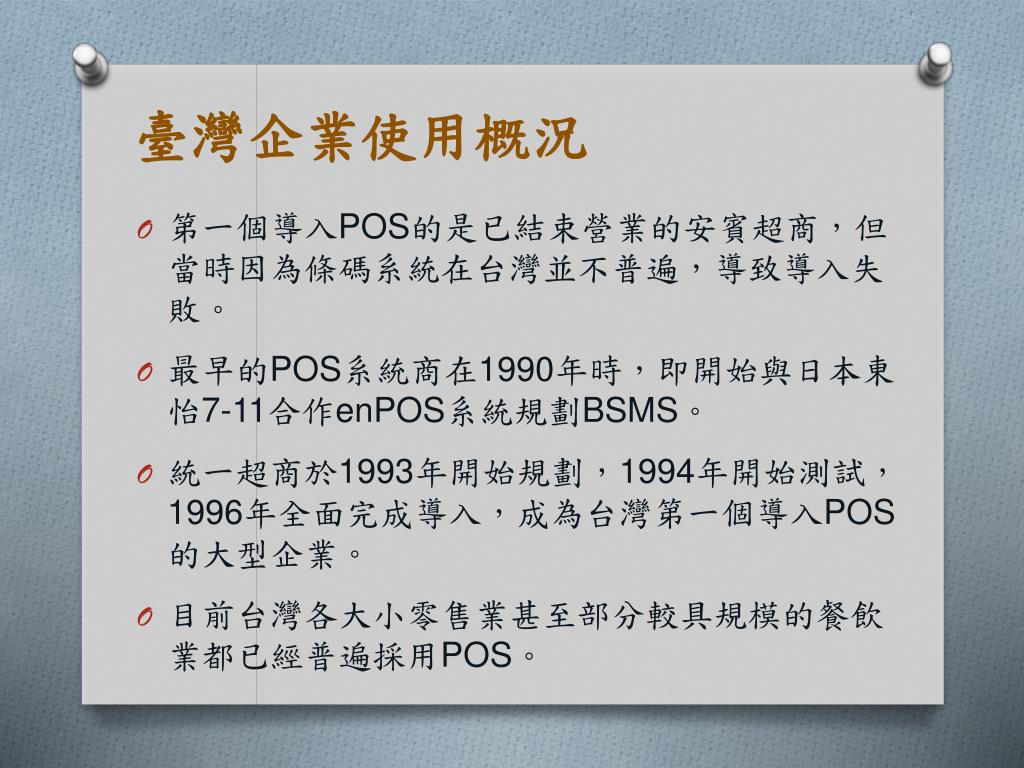 臺灣企業使用概況

O 第一個導入POS的是已結束營業的安賓超商，但當時因為條碼系統在台灣並不普遍，導致導入失敗。

O 最早的POS系統商在1990年時，即開始與日本東怡7-11合作enPOS系統規劃BSMS。

O 統一超商於1993年開始規劃，1994年開始測試，1996年全面完成導入，成為台灣第一個導入POS的大型企業。

O 目前台灣各大小零售業甚至部分較具規模的餐飲業都已經普遍採用POS。